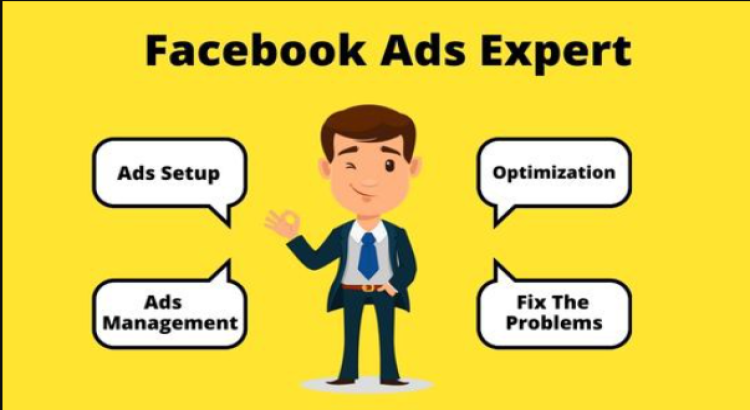 Facebook Ads Expert

Ads Setup

Optimization

Ads Management

Fix The Problems